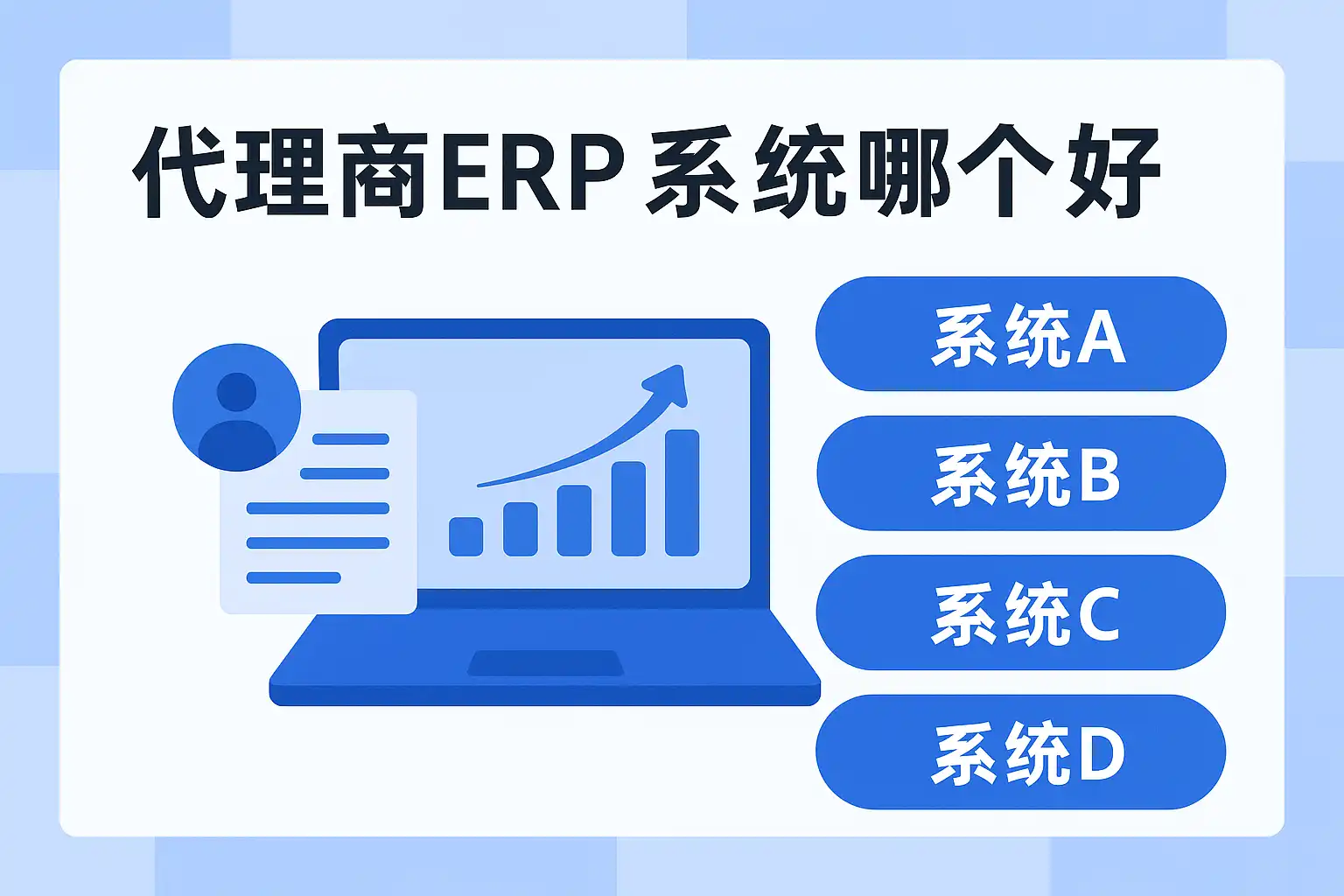 代理商ERP 系统哪个好

系统A

系统B

系统C

系统D